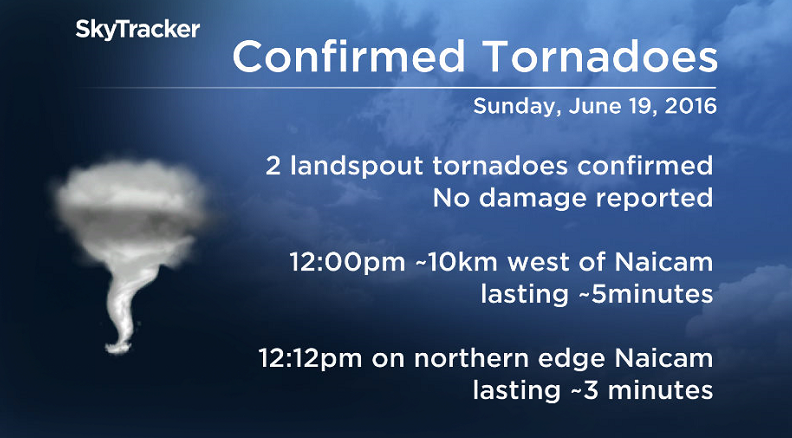 SkyTracker

Confirmed Tornadoes

Sunday, June 19, 2016

2 landspout tornadoes confirmed
No damage reported

12:00pm ~10km west of Naicam
lasting ~5minutes

12:12pm on northern edge Naicam
lasting ~3 minutes